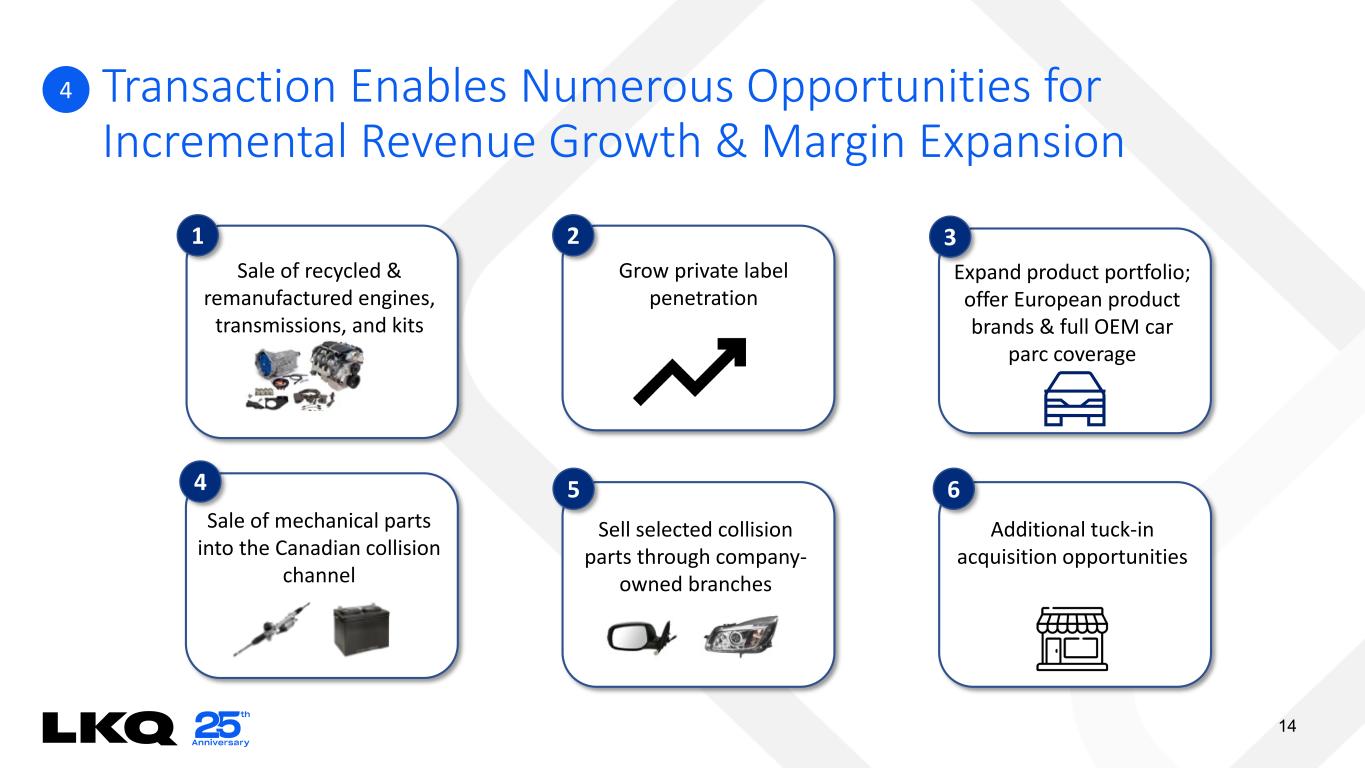 4 Transaction Enables Numerous Opportunities for Incremental Revenue Growth & Margin Expansion

1
Sale of recycled & remanufactured engines, transmissions, and kits

2
Grow private label penetration

3
Expand product portfolio; offer European product brands & full OEM car parc coverage

4
Sale of mechanical parts into the Canadian collision channel

5
Sell selected collision parts through company-owned branches

6
Additional tuck-in acquisition opportunities

LKQ 25th Anniversary

14